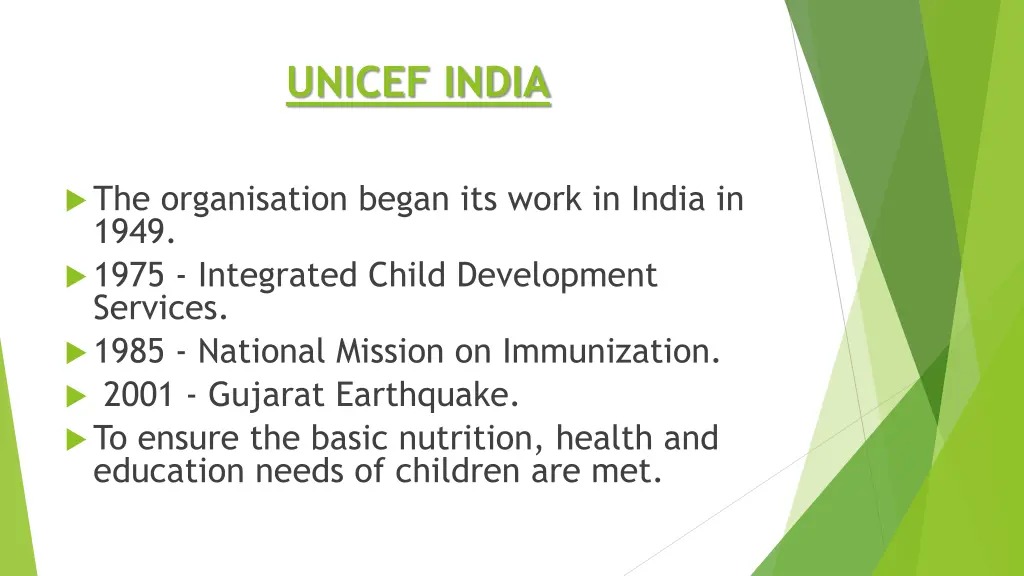 UNICEF INDIA

The organisation began its work in India in 1949.
1975 - Integrated Child Development Services.
1985 - National Mission on Immunization.
2001 - Gujarat Earthquake.
To ensure the basic nutrition, health and education needs of children are met.